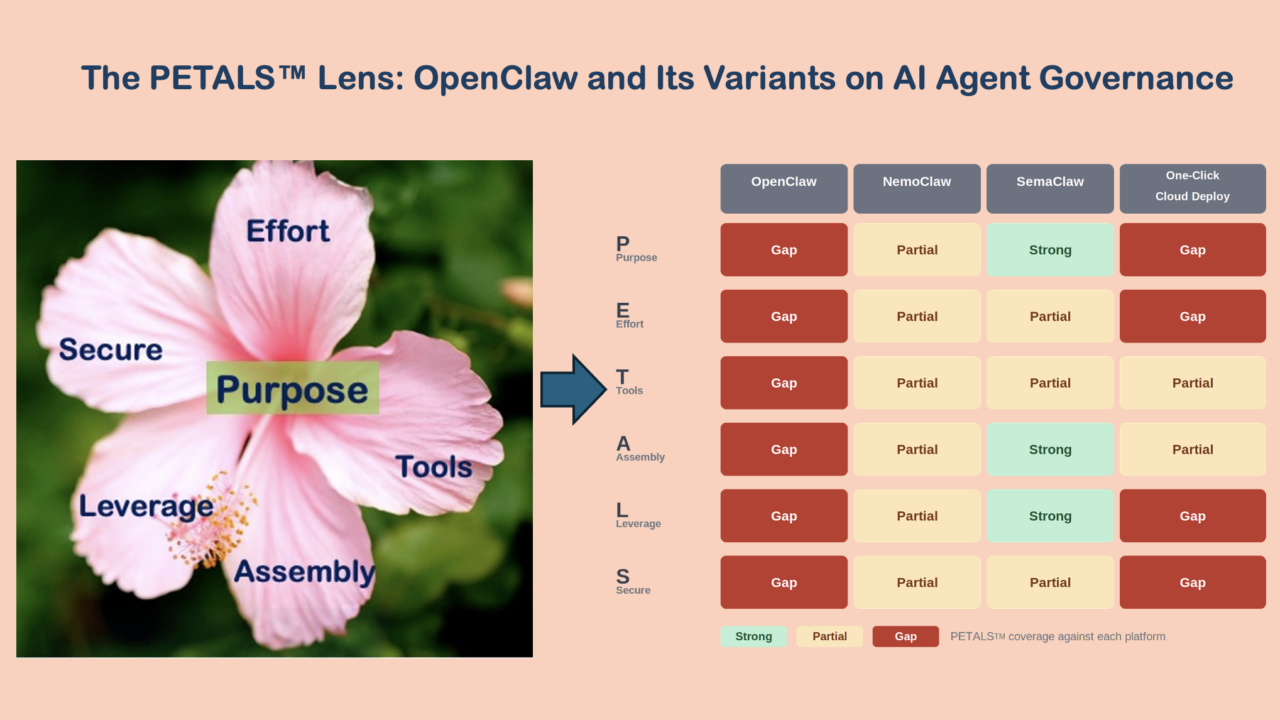 The PETALS™ Lens: OpenClaw and Its Variants on AI Agent Governance

Effort
Secure
Purpose
Tools
Leverage
Assembly

| | OpenClaw | NemoClaw | SemaClaw | One-Click Cloud Deploy |
|---|---|---|---|---|
| P Purpose | Gap | Partial | Strong | Gap |
| E Effort | Gap | Partial | Partial | Gap |
| T Tools | Gap | Partial | Partial | Partial |
| A Assembly | Gap | Partial | Strong | Partial |
| L Leverage | Gap | Partial | Strong | Gap |
| S Secure | Gap | Partial | Partial | Gap |

Strong Partial Gap PETALS™ coverage against each platform